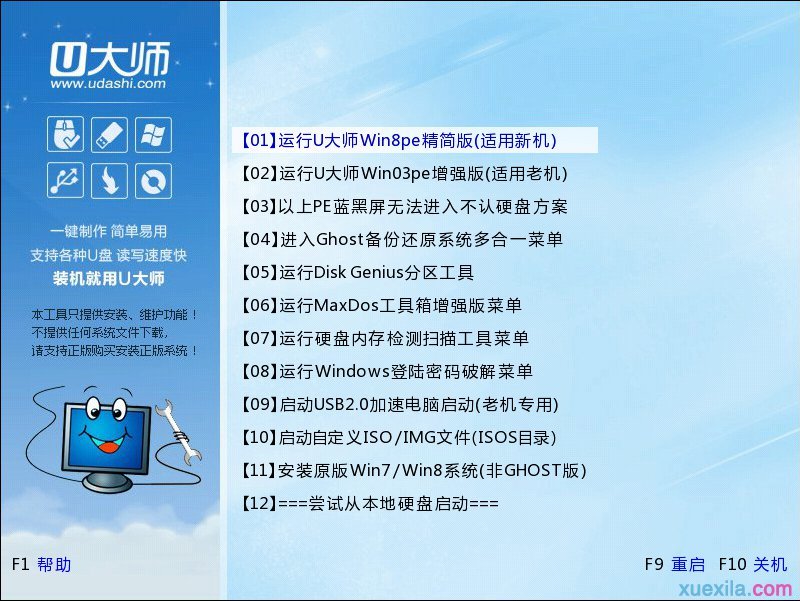 U大师
www.udashi.com

一键制作 简单易用
支持各种U盘 读写速度快
装机就用U大师

本工具只提供安装、维护功能！
不提供任何系统文件下载，
请支持正版购买安装正版系统！

【01】运行U大师Win8pe精简版(适用新机)
【02】运行U大师Win03pe增强版(适用老机)
【03】以上PE蓝黑屏无法进入不认硬盘方案
【04】进入Ghost备份还原系统多合一菜单
【05】运行Disk Genius分区工具
【06】运行MaxDos工具箱增强版菜单
【07】运行硬盘内存检测扫描工具菜单
【08】运行Windows登陆密码破解菜单
【09】启动USB2.0加速电脑启动(老机专用)
【10】启动自定义ISO/IMG文件(ISOS目录)
【11】安装原版Win7/Win8系统(非GHOST版)
【12】===尝试从本地硬盘启动===

F1 帮助

F9 重启 F10 关机
xuexila.com